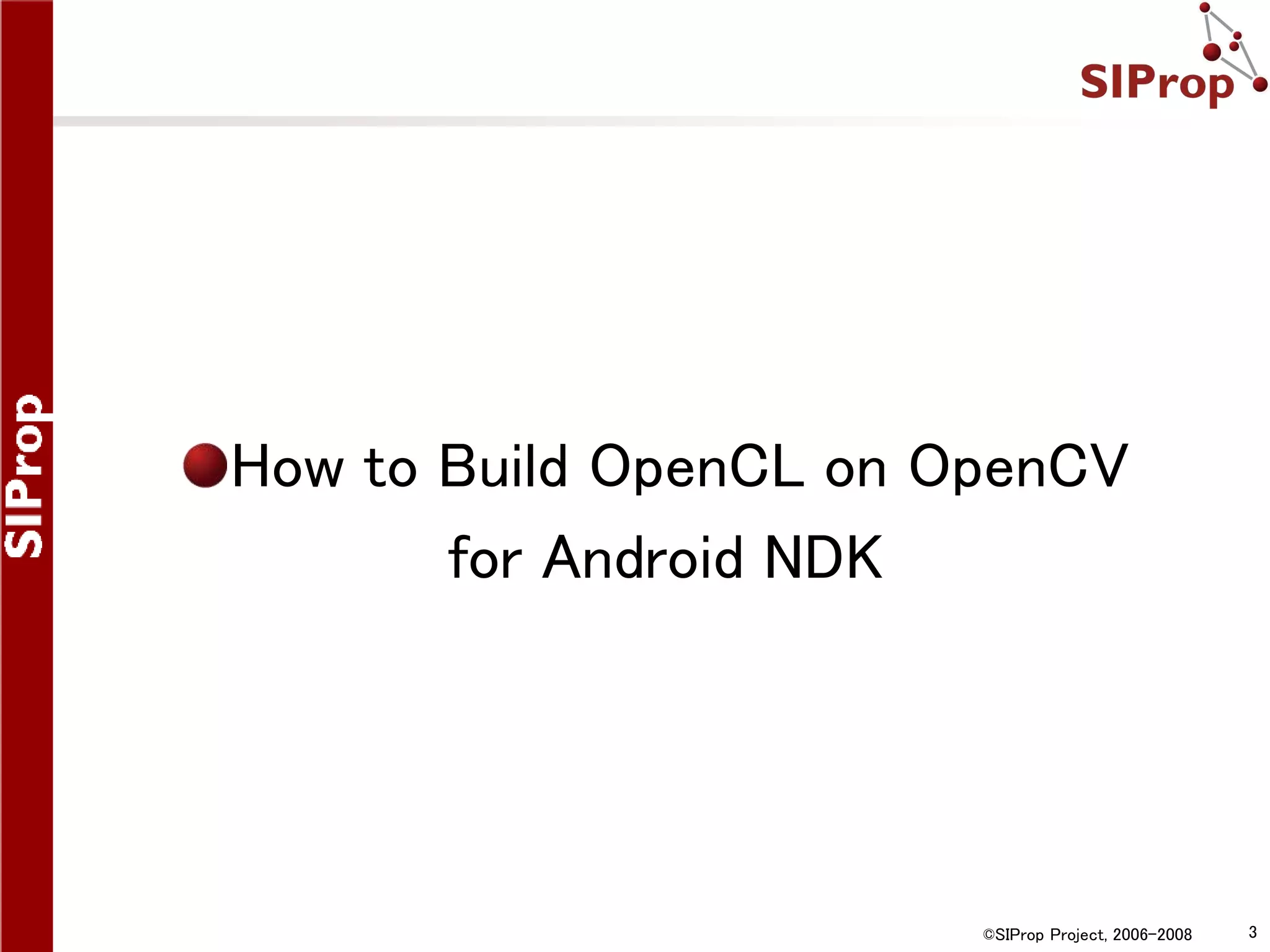 SIProp

SIProp

How to Build OpenCL on OpenCV for Android NDK

©SIProp Project, 2006-2008

3